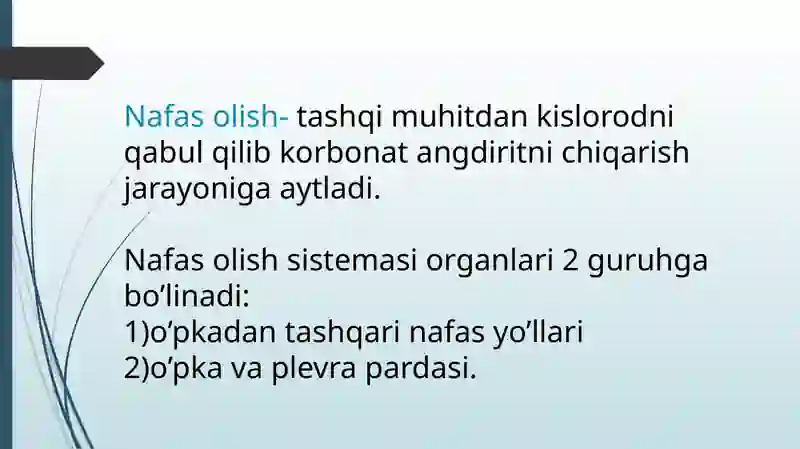 Nafas olish- tashqi muhitdan kislorodni qabul qilib korbonat angdiritni chiqarish jarayoniga aytladi.

Nafas olish sistemasi organlari 2 guruhga bo’linadi:
1)o’pkadan tashqari nafas yo’llari
2)o’pka va plevra pardasi.